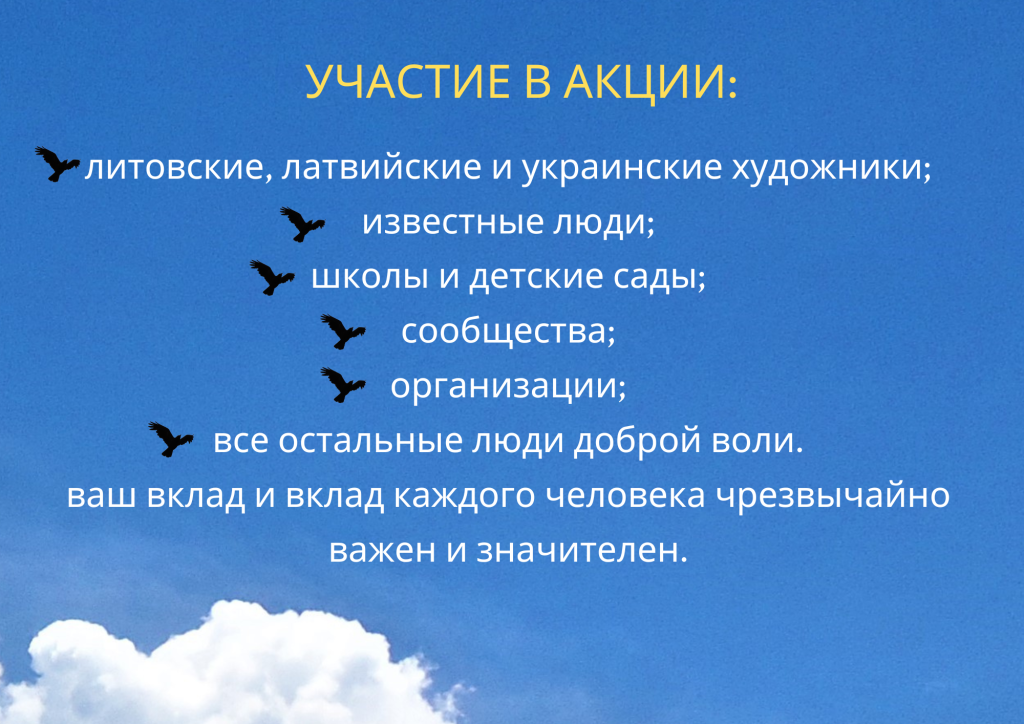 УЧАСТИЕ В АКЦИИ:

литовские, латвийские и украинские художники;

известные люди;

школы и детские сады;

сообщества;

организации;

все остальные люди доброй воли.

ваш вклад и вклад каждого человека чрезвычайно важен и значителен.